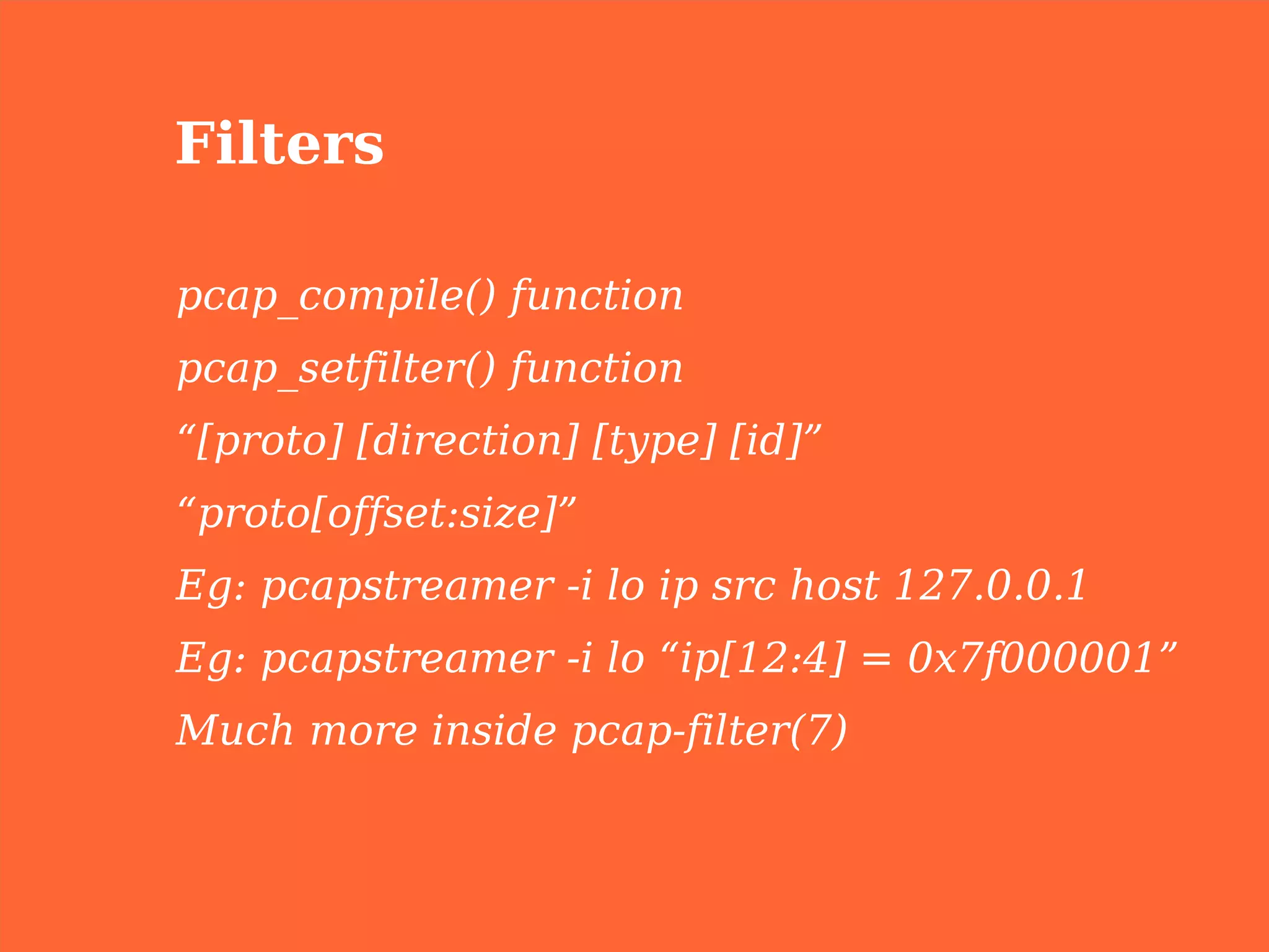 Filters

pcap_compile() function

pcap_setfilter() function

“[proto] [direction] [type] [id]”

“proto[offset:size]”

Eg: pcapstreamer -i lo ip src host 127.0.0.1

Eg: pcapstreamer -i lo “ip[12:4] = 0x7f000001”

Much more inside pcap-filter(7)